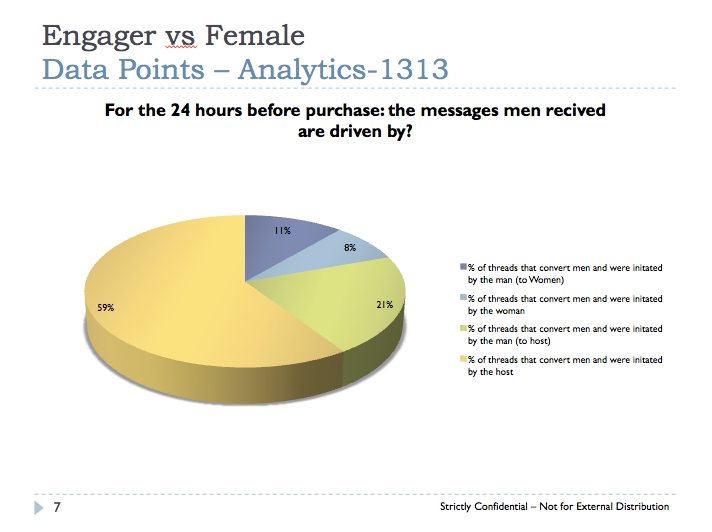 Engager vs Female
Data Points – Analytics-1313

For the 24 hours before purchase: the messages men recived are driven by?

11%

8%

21%

59%

% of threads that convert men and were initated by the man (to Women)

% of threads that convert men and were initated by the woman

% of threads that convert men and were initated by the man (to host)

% of threads that convert men and were initated by the host

7

Strictly Confidential – Not for External Distribution